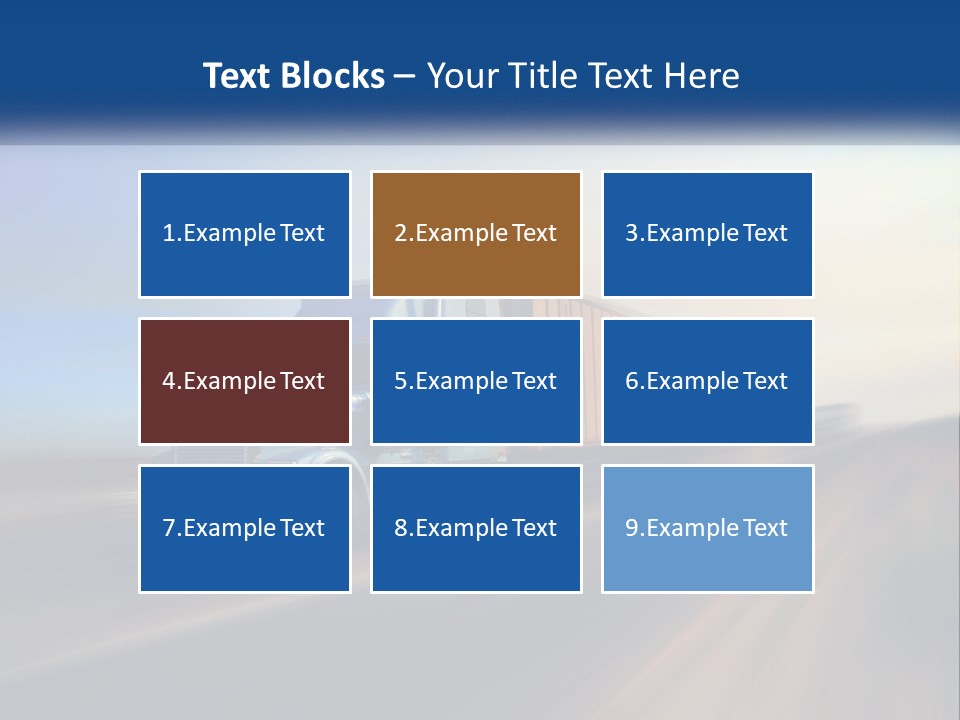 Text Blocks – Your Title Text Here

1.Example Text

2.Example Text

3.Example Text

4.Example Text

5.Example Text

6.Example Text

7.Example Text

8.Example Text

9.Example Text